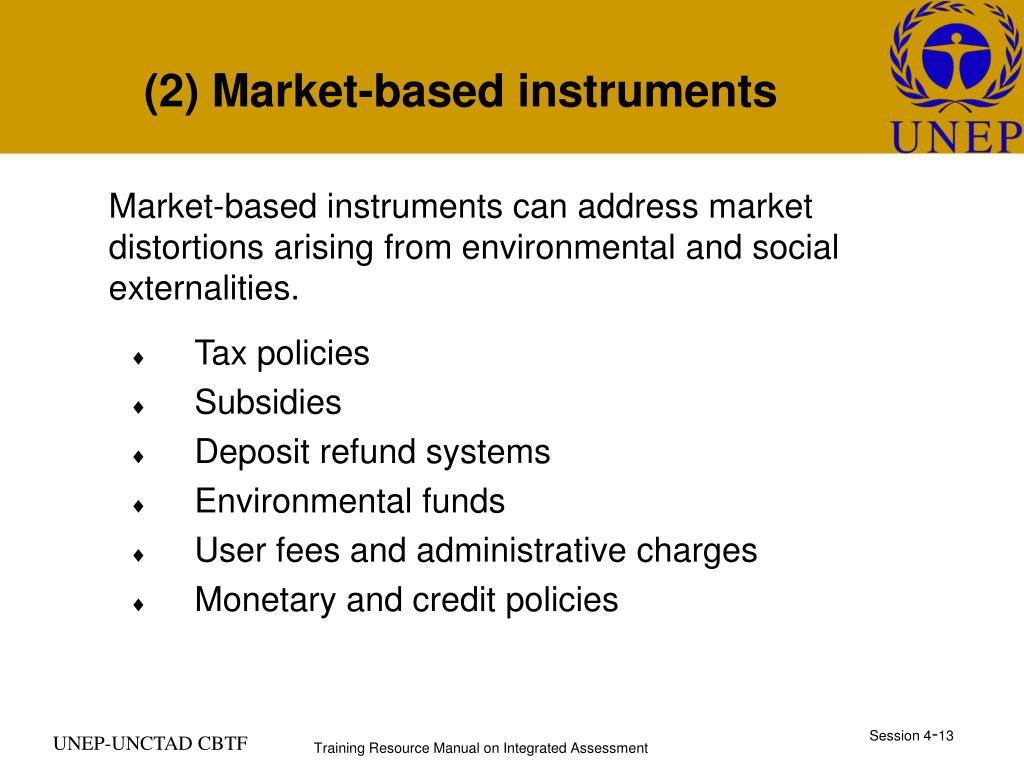 (2) Market-based instruments

UNEP

Market-based instruments can address market distortions arising from environmental and social externalities.

♦ Tax policies
♦ Subsidies
♦ Deposit refund systems
♦ Environmental funds
♦ User fees and administrative charges
♦ Monetary and credit policies

UNEP-UNCTAD CBTF

Training Resource Manual on Integrated Assessment

Session 4-13